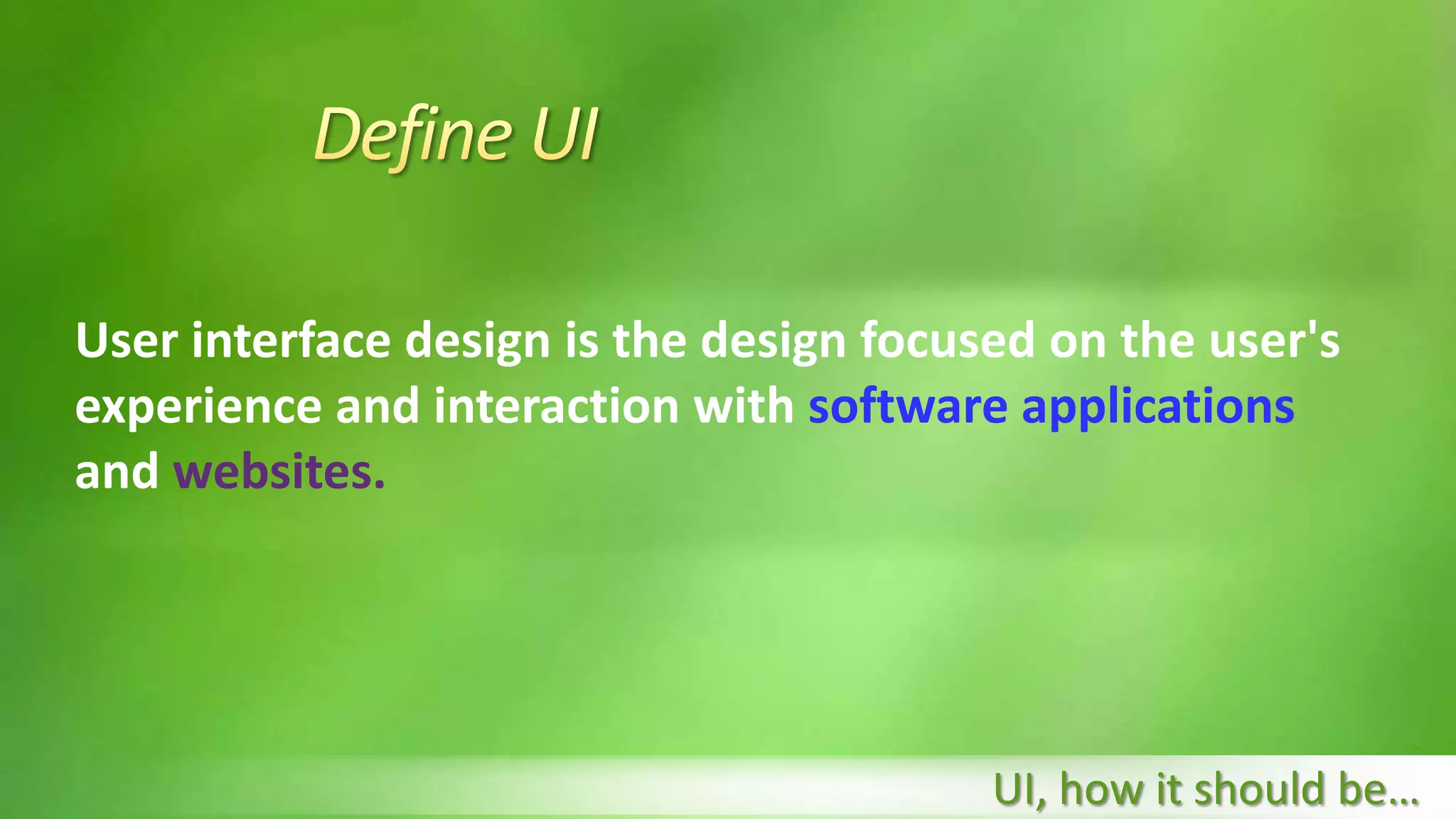 Define UI

User interface design is the design focused on the user's experience and interaction with software applications and websites.

UI, how it should be…